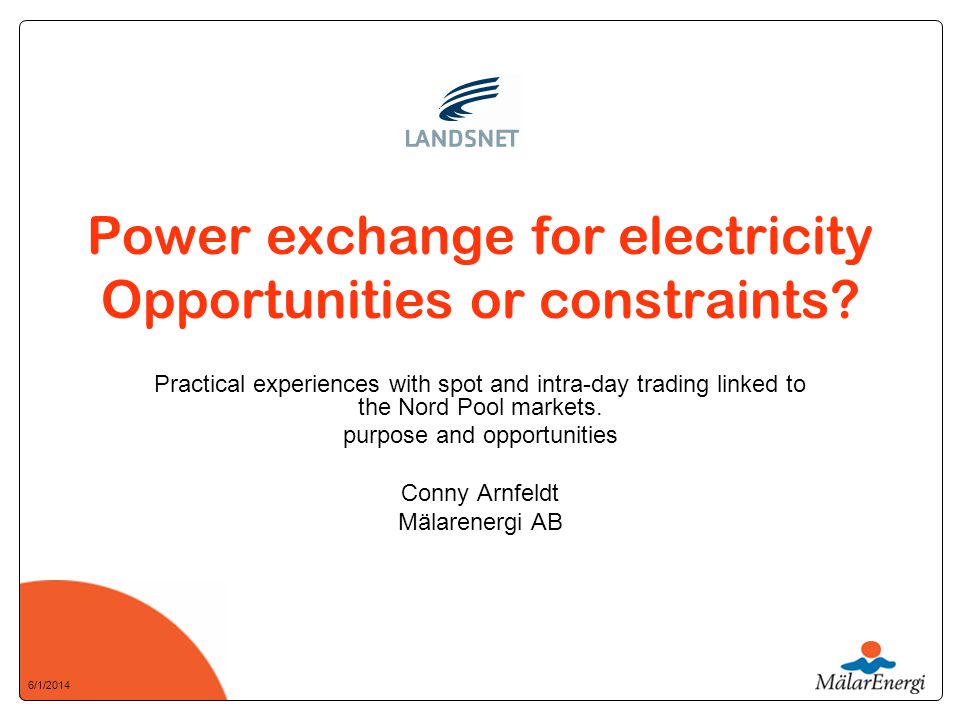 LANDSNET

Power exchange for electricity Opportunities or constraints?

Practical experiences with spot and intra-day trading linked to the Nord Pool markets.

purpose and opportunities

Conny Arnfeldt

Mälarenergi AB

6/1/2014

MälarEnergi